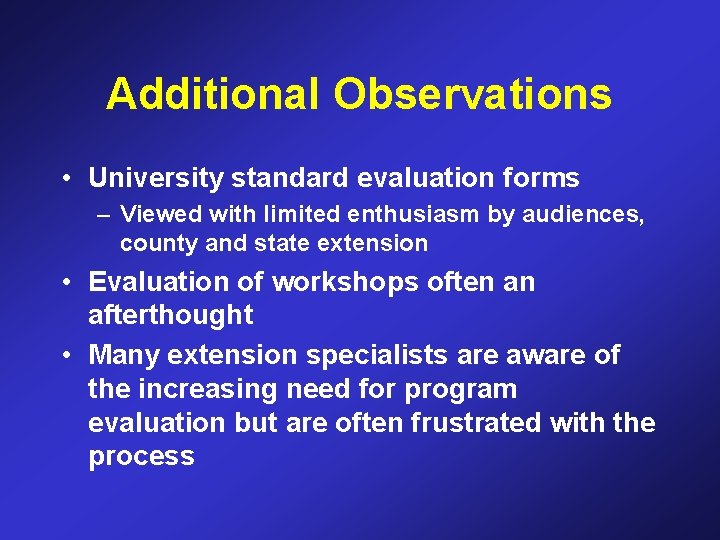 Additional Observations

• University standard evaluation forms
– Viewed with limited enthusiasm by audiences, county and state extension

• Evaluation of workshops often an afterthought

• Many extension specialists are aware of the increasing need for program evaluation but are often frustrated with the process